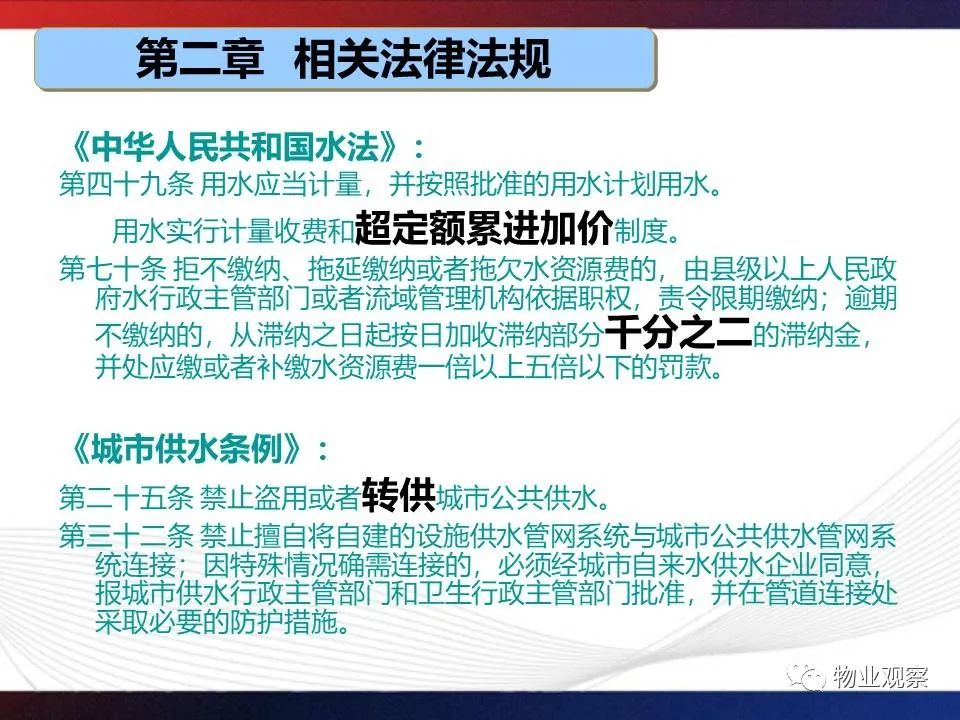 第二章 相关法律法规

《中华人民共和国水法》：
第四十九条 用水应当计量，并按照批准的用水计划用水。

用水实行计量收费和超定额累进加价制度。

第七十条 拒不缴纳、拖延缴纳或者拖欠水资源费的，由县级以上人民政府水行政主管部门或者流域管理机构依据职权，责令限期缴纳；逾期不缴纳的，从滞纳之日起按日加收滞纳部分千分之二的滞纳金，并处应缴或者补缴水资源费一倍以上五倍以下的罚款。

《城市供水条例》：
第二十五条 禁止盗用或者转供城市公共供水。
第三十二条 禁止擅自将自建的设施供水管网系统与城市公共供水管网系统连接；因特殊情况确需连接的，必须经城市自来水供水企业同意，报城市供水行政主管部门和卫生行政主管部门批准，并在管道连接处采取必要的防护措施。

物业观察